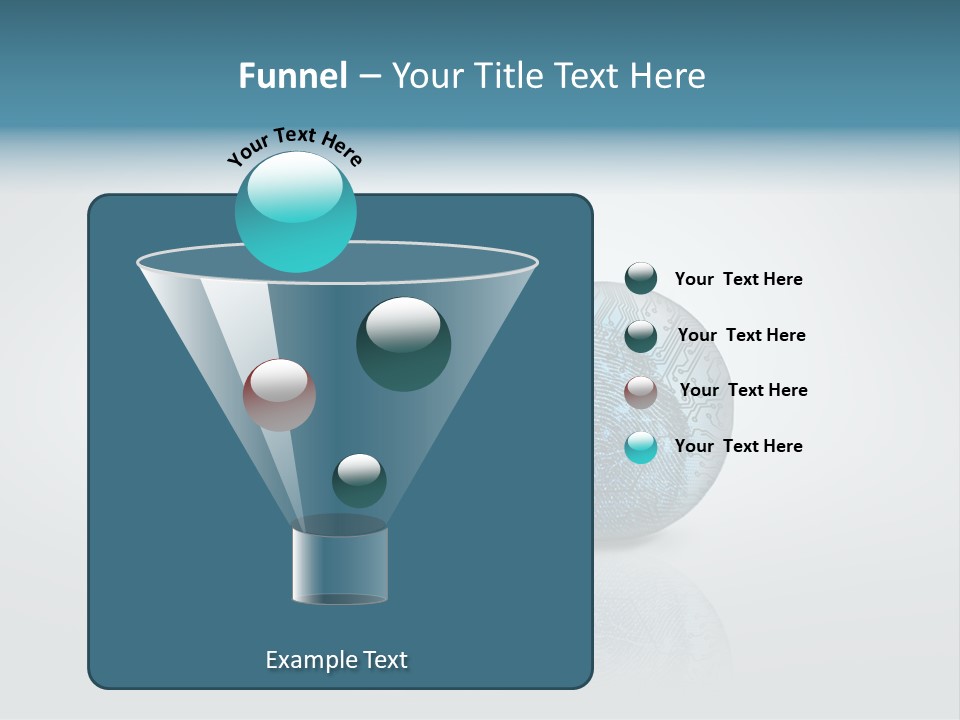 Funnel – Your Title Text Here

Your Text Here

Your Text Here

Your Text Here

Your Text Here

Your Text Here

Example Text